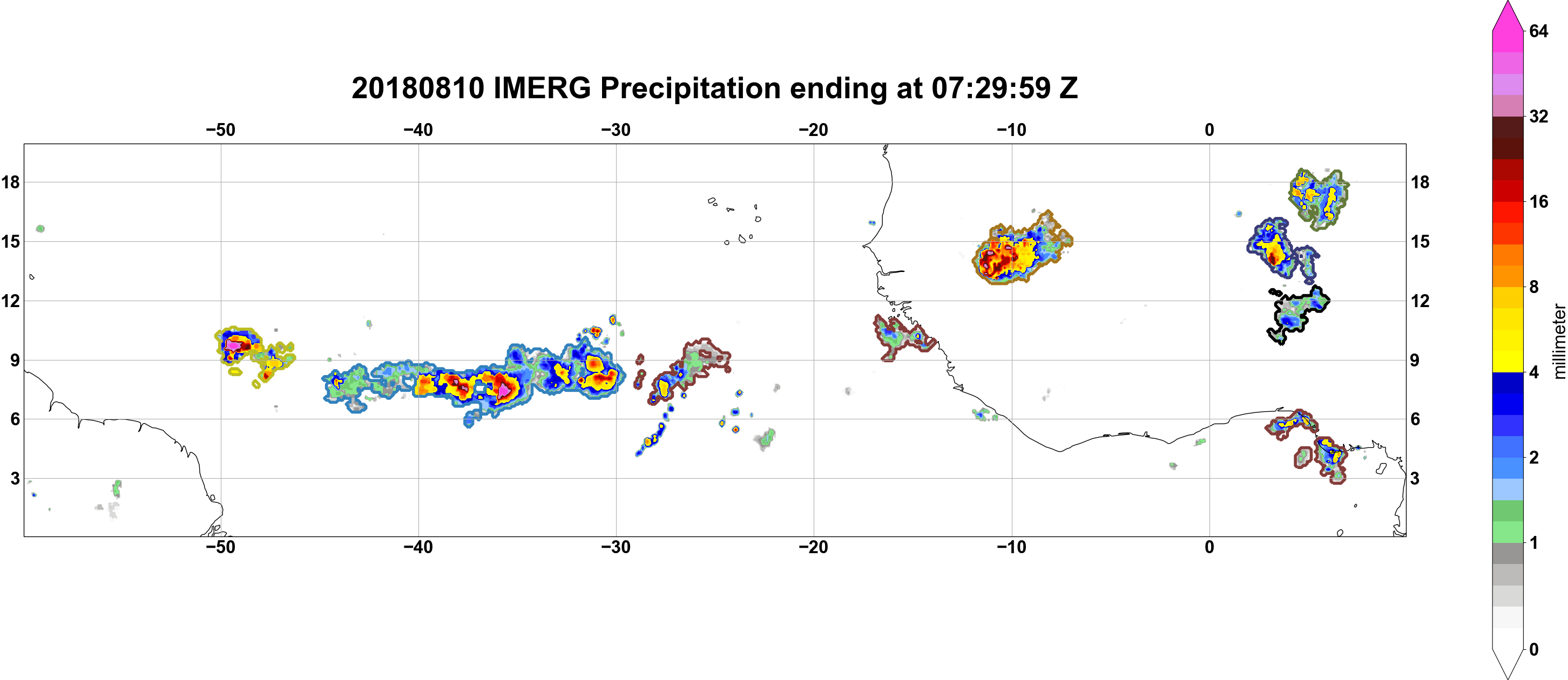 20180810 IMERG Precipitation ending at 07:29:59 Z

−50 −40 −30 −20 −10 0

18 15 12 9 6 3

18 15 12 9 6 3

−50 −40 −30 −20 −10 0

64
32
16
8
4
2
1
0
millimeter